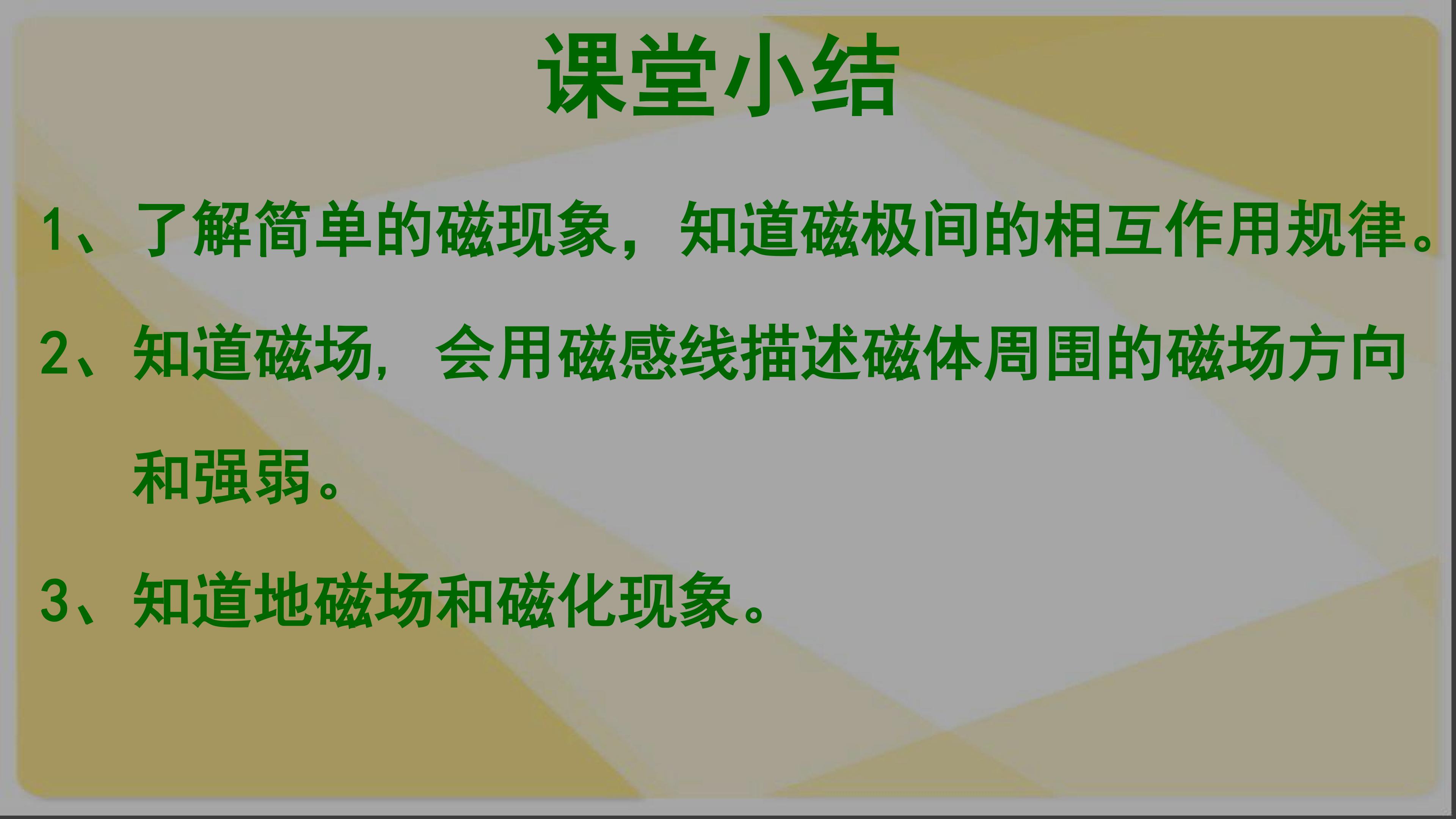 课堂小结

1、了解简单的磁现象，知道磁极间的相互作用规律。

2、知道磁场，会用磁感线描述磁体周围的磁场方向和强弱。

3、知道地磁场和磁化现象。